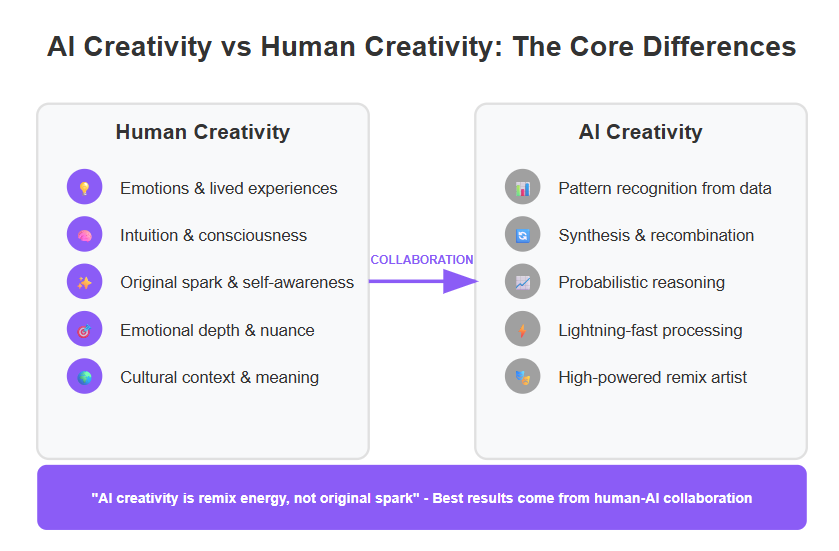 AI Creativity vs Human Creativity: The Core Differences

Human Creativity

Emotions & lived experiences

Intuition & consciousness

Original spark & self-awareness

Emotional depth & nuance

Cultural context & meaning

COLLABORATION

AI Creativity

Pattern recognition from data

Synthesis & recombination

Probabilistic reasoning

Lightning-fast processing

High-powered remix artist

"AI creativity is remix energy, not original spark" - Best results come from human-AI collaboration